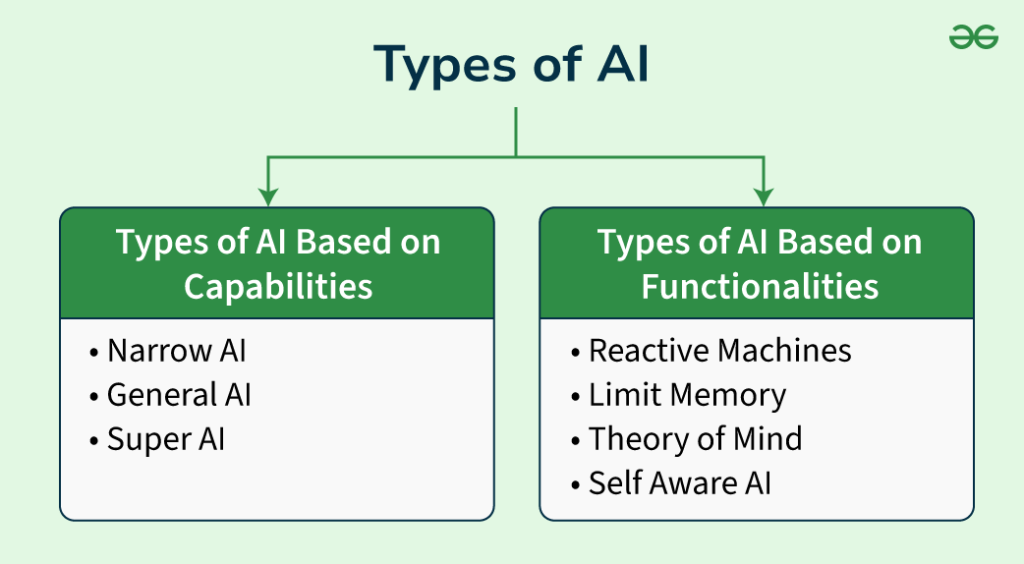 Types of AI

Types of AI Based on Capabilities

• Narrow AI
• General AI
• Super AI

Types of AI Based on Functionalities

• Reactive Machines
• Limit Memory
• Theory of Mind
• Self Aware AI